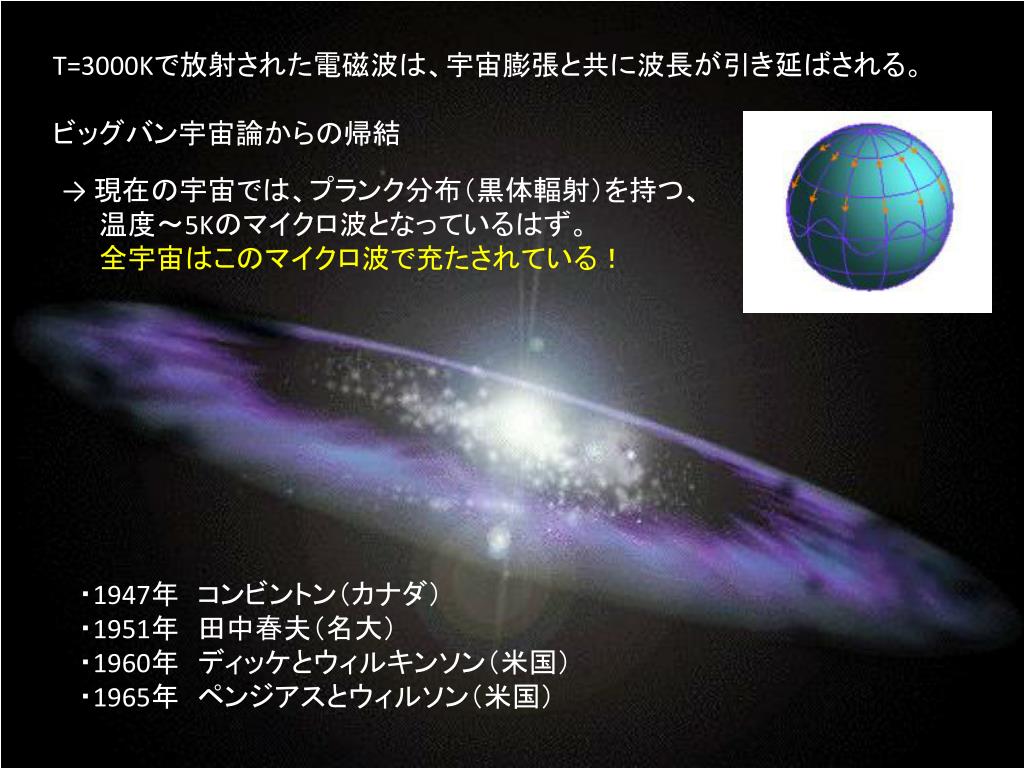 T=3000Kで放射された電磁波は、宇宙膨張と共に波長が引き延ばされる。

ビッグバン宇宙論からの帰結

→ 現在の宇宙では、プランク分布（黒体輻射）を持つ、温度～5Kのマイクロ波となっているはず。
全宇宙はこのマイクロ波で充たされている！

・1947年　コンビントン（カナダ）
・1951年　田中春夫（名大）
・1960年　ディッケとウィルキンソン（米国）
・1965年　ペンジアスとウィルソン（米国）